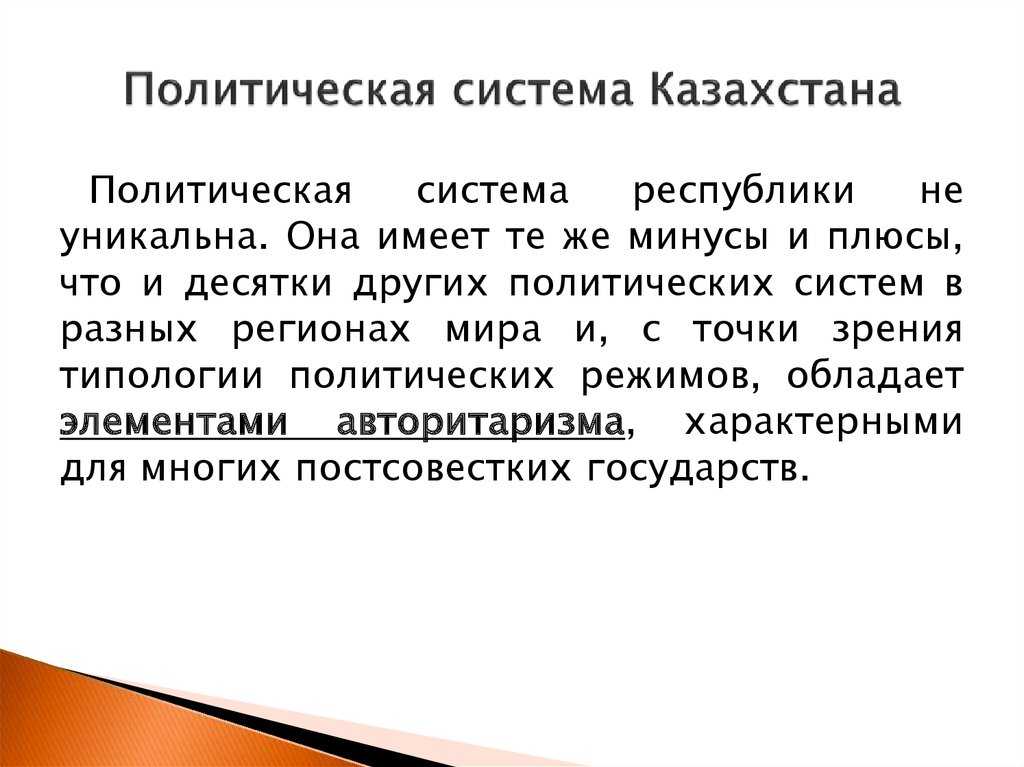 Политическая система Казахстана

Политическая система республики не уникальна. Она имеет те же минусы и плюсы, что и десятки других политических систем в разных регионах мира и, с точки зрения типологии политических режимов, обладает элементами авторитаризма, характерными для многих постсовестких государств.